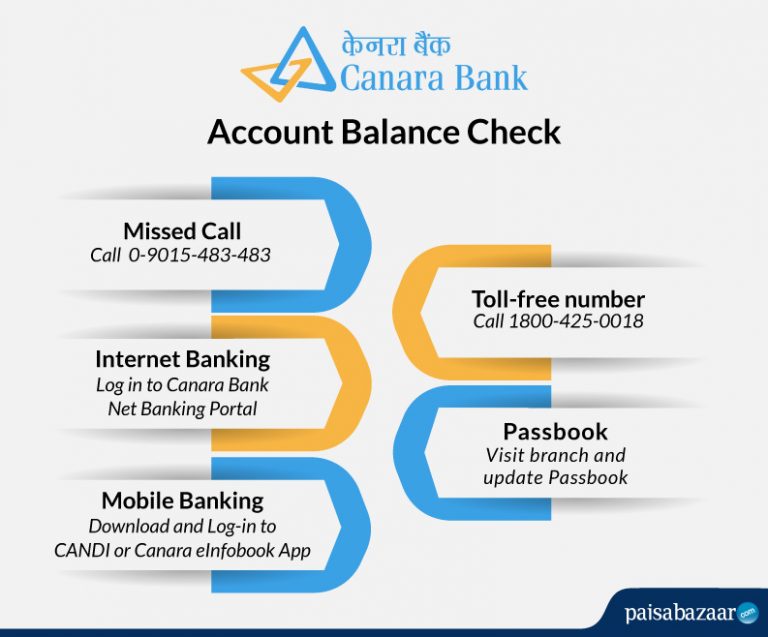 केनरा बैंक
Canara Bank

Account Balance Check

Missed Call
Call 0-9015-483-483

Internet Banking
Log in to Canara Bank Net Banking Portal

Mobile Banking
Download and Log-in to CANDI or Canara eInfobook App

Toll-free number
Call 1800-425-0018

Passbook
Visit branch and update Passbook

paisabazaar.com